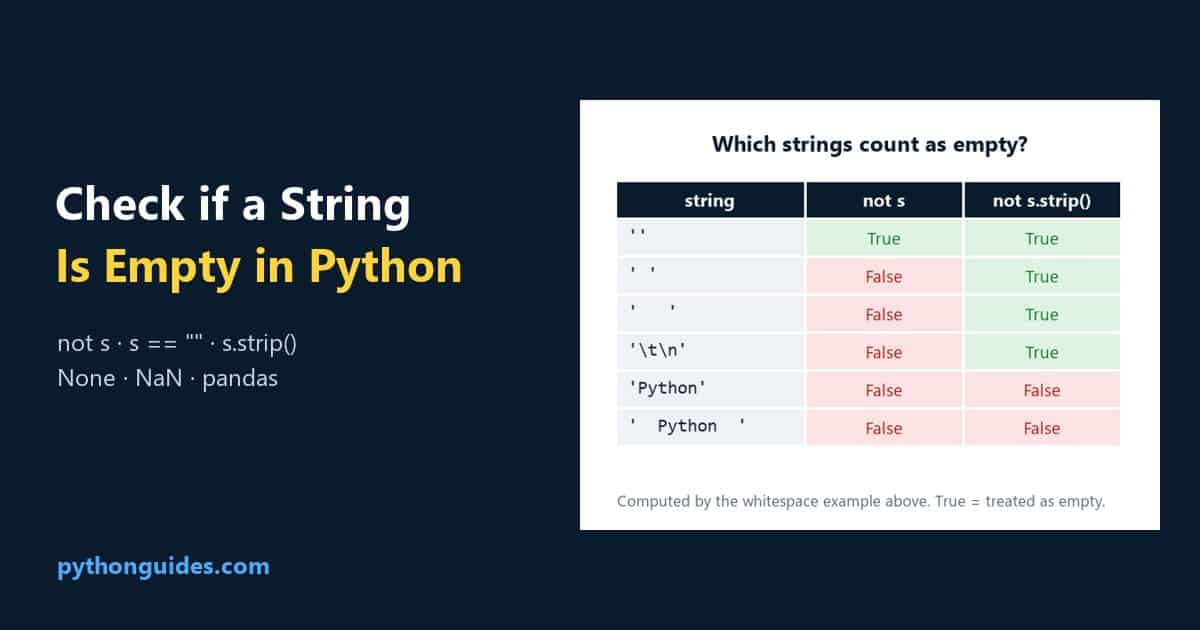 Check if a String
Is Empty in Python

not s · s == "" · s.strip()
None · NaN · pandas

pythonguides.com

Which strings count as empty?

| string | not s | not s.strip() |
|---|---|---|
| '' | True | True |
| ' ' | False | True |
| '   ' | False | True |
| '\t\n' | False | True |
| 'Python' | False | False |
| '  Python  ' | False | False |

Computed by the whitespace example above. True = treated as empty.